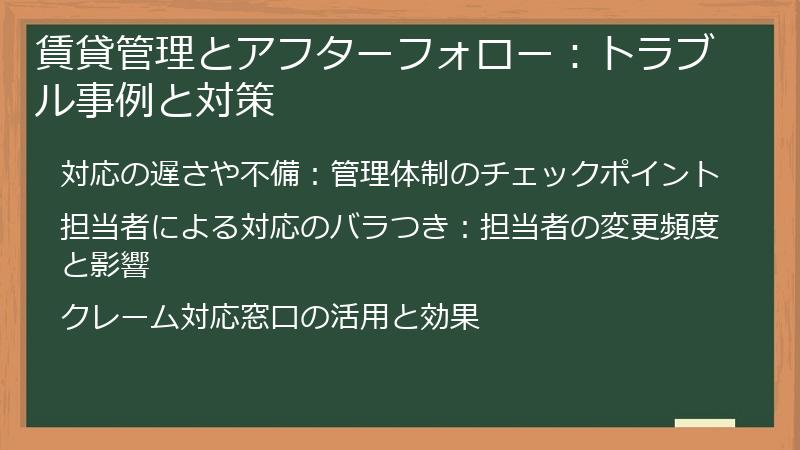 賃貸管理とアフターフォロー：トラブル事例と対策

対応の遅さや不備：管理体制のチェックポイント

担当者による対応のバラつき：担当者の変更頻度と影響

クレーム対応窓口の活用と効果